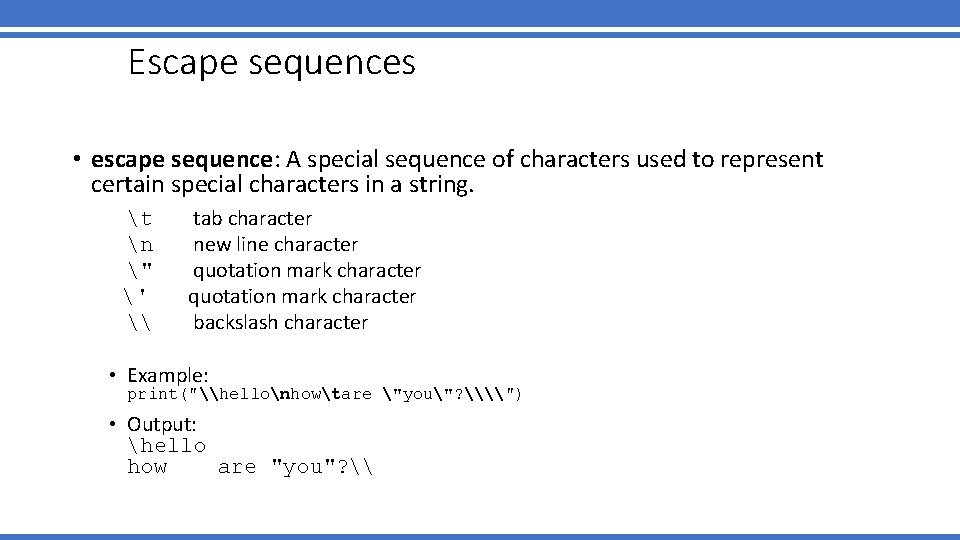 Escape sequences

• escape sequence: A special sequence of characters used to represent certain special characters in a string.

\t tab character
\n new line character
\" quotation mark character
\' quotation mark character
\\ backslash character

• Example:
print("\\hello\nhow\tare \"you\"?\\\\")

• Output:
\hello
how	are "you"?\\